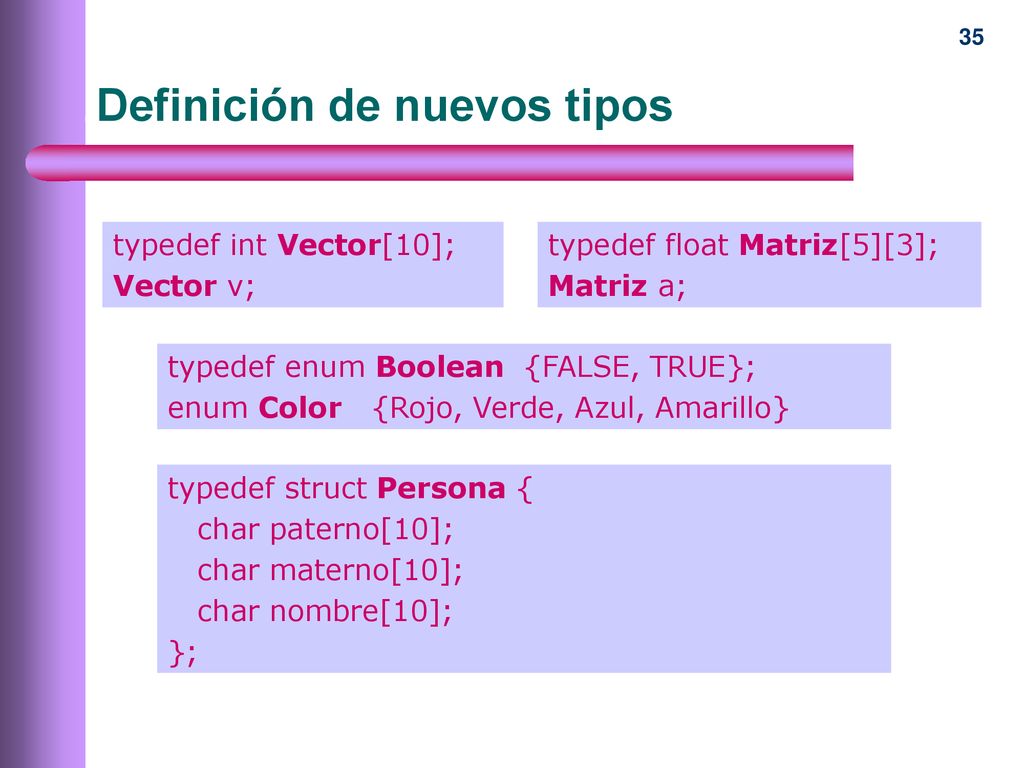 35

Definición de nuevos tipos

typedef int Vector[10];
Vector v;

typedef float Matriz[5][3];
Matriz a;

typedef enum Boolean {FALSE, TRUE};
enum Color {Rojo, Verde, Azul, Amarillo}

typedef struct Persona {
char paterno[10];
char materno[10];
char nombre[10];
};